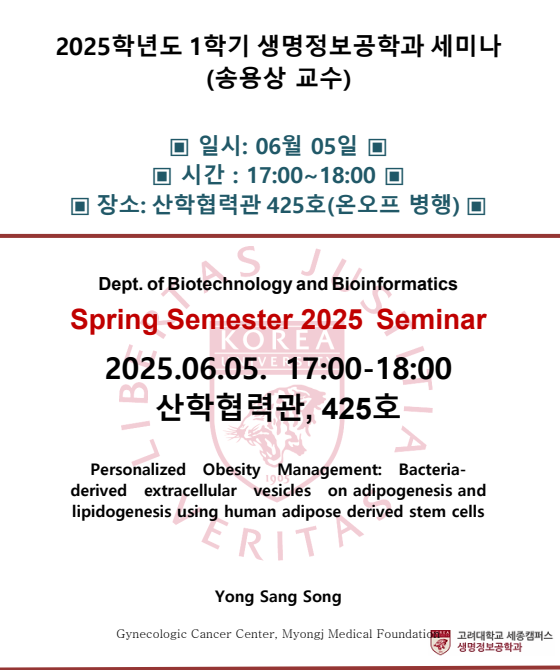 2025학년도 1학기 생명정보공학과 세미나
(송용상 교수)

▣ 일시: 06월 05일 ▣
▣ 시간 : 17:00~18:00 ▣
▣ 장소: 산학협력관 425호(온오프 병행) ▣

LIBERTAS JUSTITIA VERITAS
KOREA UNIVERSITY
1905

Dept. of Biotechnology and Bioinformatics
Spring Semester 2025 Seminar
2025.06.05. 17:00-18:00
산학협력관, 425호

Personalized Obesity Management: Bacteria-derived extracellular vesicles on adipogenesis and lipidogenesis using human adipose derived stem cells

Yong Sang Song

Gynecologic Cancer Center, Myongj Medical Foundation

고려대학교 세종캠퍼스
생명정보공학과